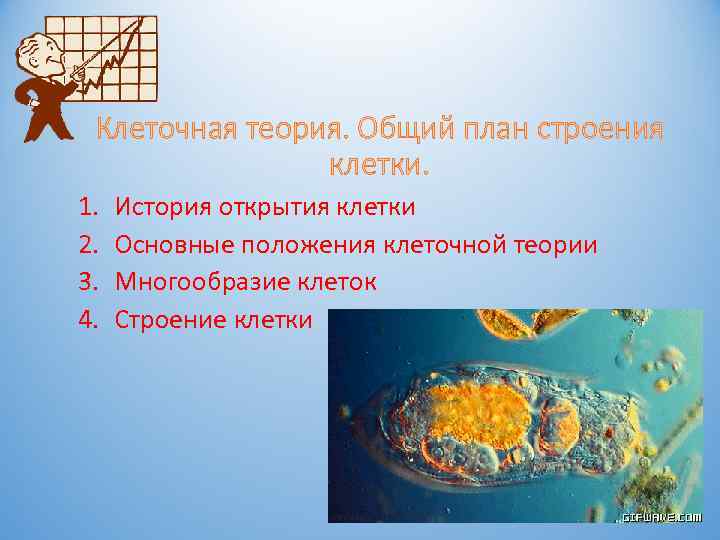 Клеточная теория. Общий план строения клетки.

1. История открытия клетки
2. Основные положения клеточной теории
3. Многообразие клеток
4. Строение клетки

GIFWAVE.COM